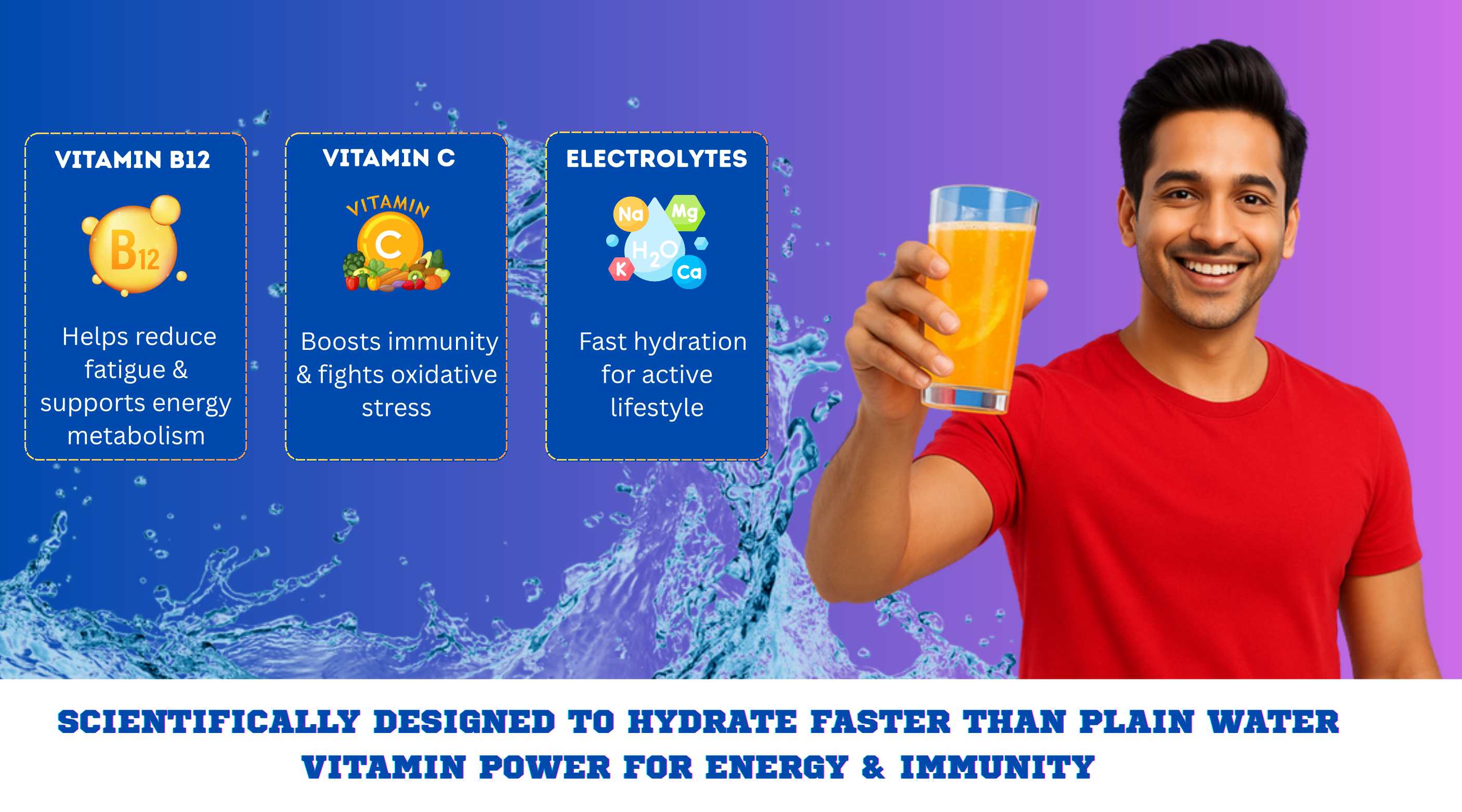 VITAMIN B12

$B_{12}$

Helps reduce fatigue & supports energy metabolism

VITAMIN C

VITAMIN

C

Boosts immunity & fights oxidative stress

ELECTROLYTES

Na Mg $H_2O$ K Ca

Fast hydration for active lifestyle

SCIENTIFICALLY DESIGNED TO HYDRATE FASTER THAN PLAIN WATER
VITAMIN POWER FOR ENERGY & IMMUNITY